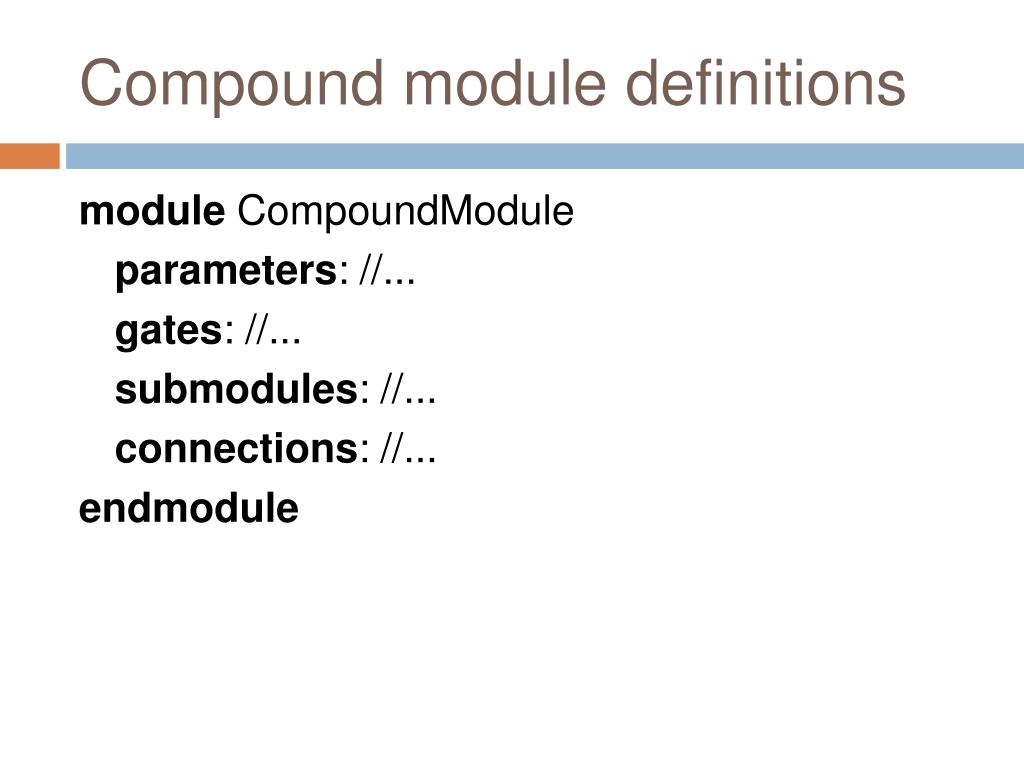 Compound module definitions

module CompoundModule
parameters: //...
gates: //...
submodules: //...
connections: //...
endmodule